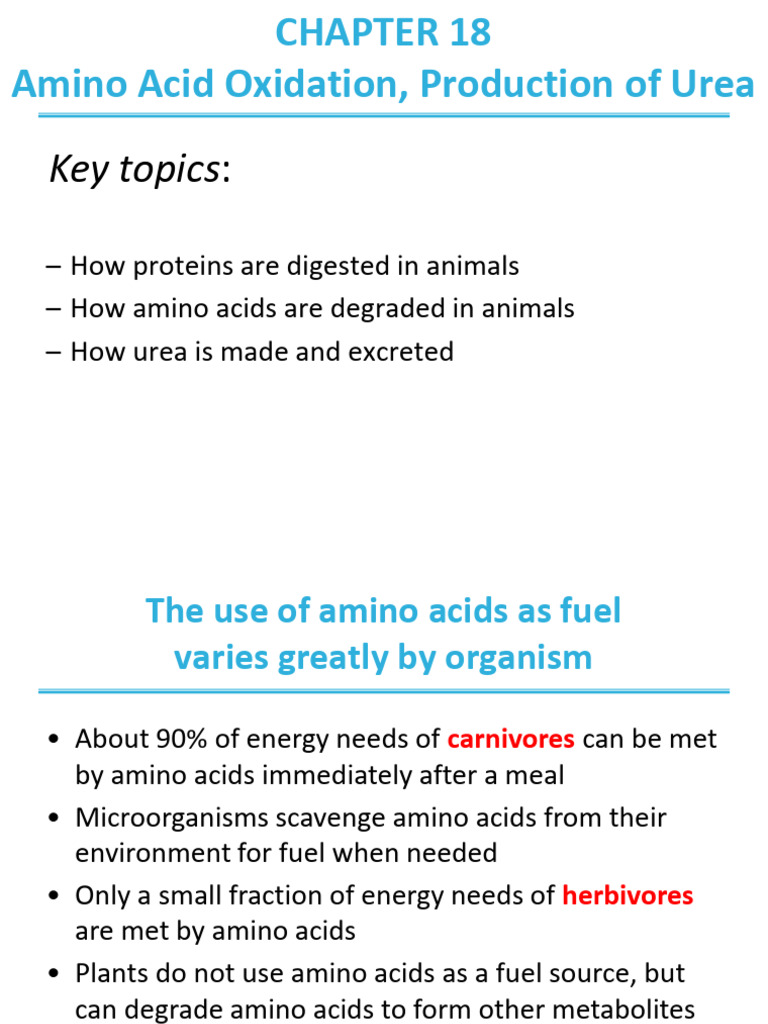 CHAPTER 18
Amino Acid Oxidation, Production of Urea

Key topics:

– How proteins are digested in animals
– How amino acids are degraded in animals
– How urea is made and excreted

The use of amino acids as fuel varies greatly by organism

• About 90% of energy needs of carnivores can be met by amino acids immediately after a meal
• Microorganisms scavenge amino acids from their environment for fuel when needed
• Only a small fraction of energy needs of herbivores are met by amino acids
• Plants do not use amino acids as a fuel source, but can degrade amino acids to form other metabolites